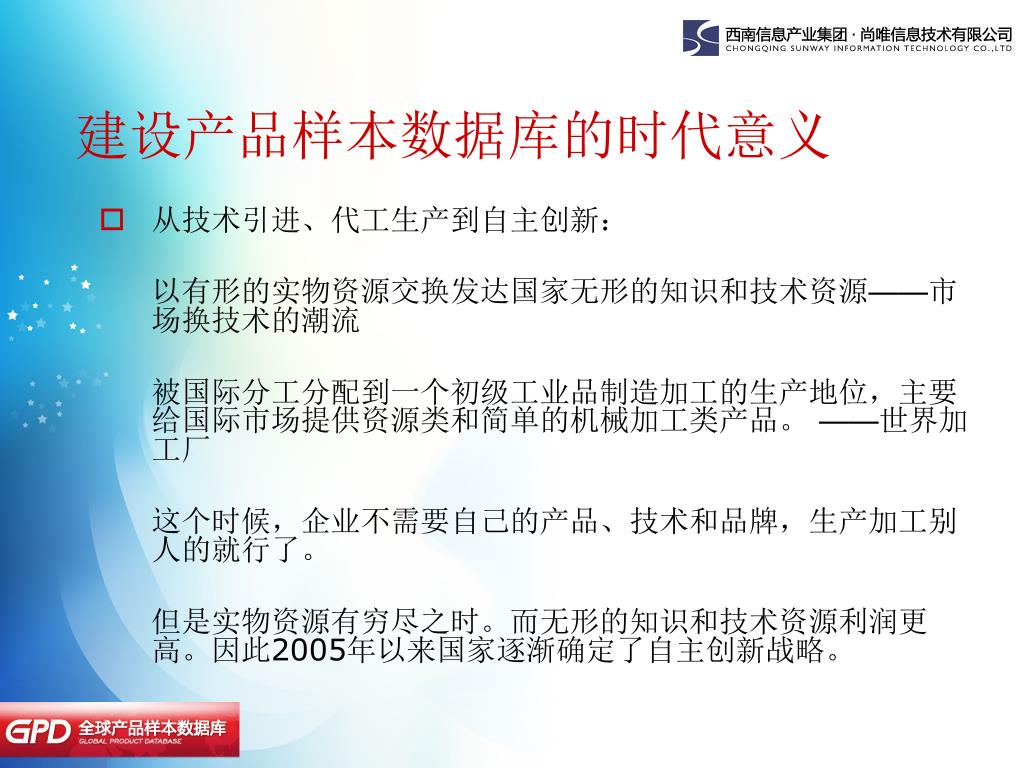 西南信息产业集团 · 尚唯信息技术有限公司
CHONGQING SUNWAY INFORMATION TECHNOLOGY CO.,LTD

建设产品样本数据库的时代意义

从技术引进、代工生产到自主创新：

以有形的实物资源交换发达国家无形的知识和技术资源——市场换技术的潮流

被国际分工分配到一个初级工业品制造加工的生产地位，主要给国际市场提供资源类和简单的机械加工类产品。 ——世界加工厂

这个时候，企业不需要自己的产品、技术和品牌，生产加工别人的就行了。

但是实物资源有穷尽之时。而无形的知识和技术资源利润更高。因此2005年以来国家逐渐确定了自主创新战略。

GPD 全球产品样本数据库
GLOBAL PRODUCT DATABASE